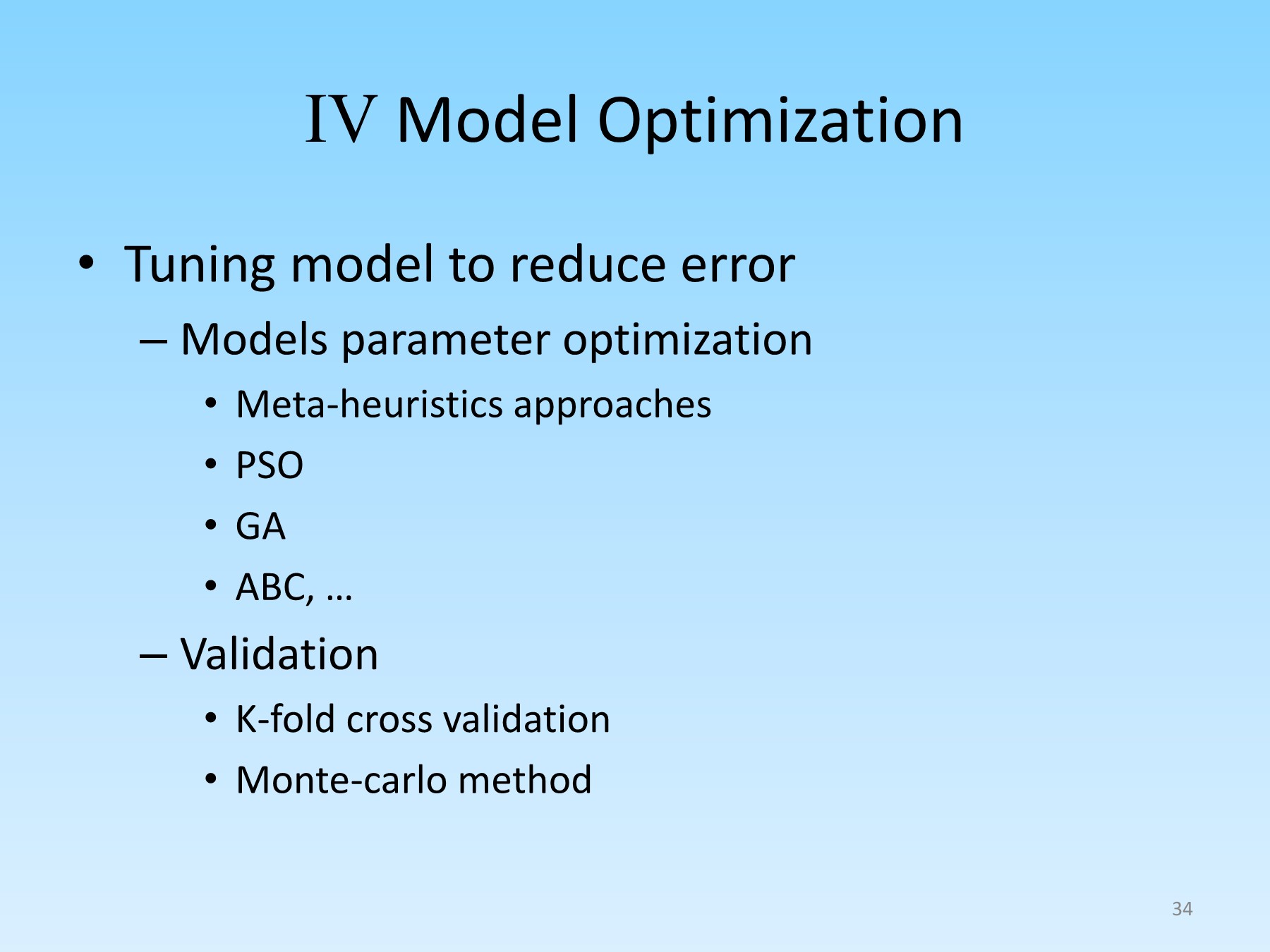 IV Model Optimization

• Tuning model to reduce error
– Models parameter optimization
• Meta-heuristics approaches
• PSO
• GA
• ABC, …
– Validation
• K-fold cross validation
• Monte-carlo method

34